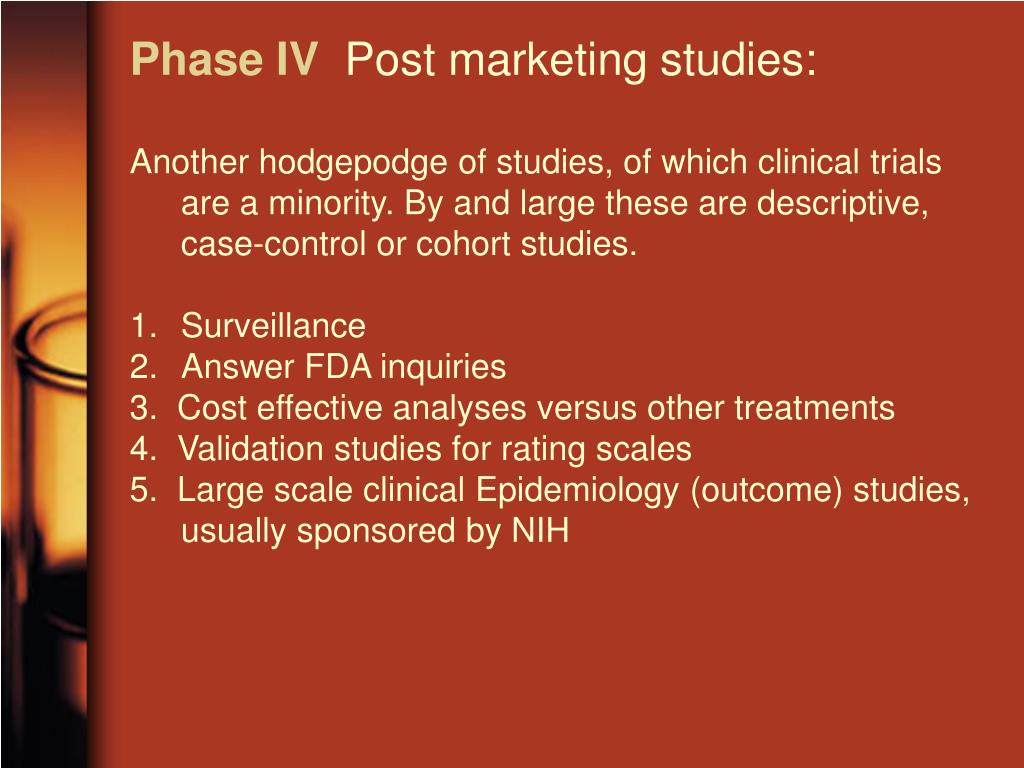 Phase IV Post marketing studies:

Another hodgepodge of studies, of which clinical trials are a minority. By and large these are descriptive, case-control or cohort studies.

1. Surveillance
2. Answer FDA inquiries
3. Cost effective analyses versus other treatments
4. Validation studies for rating scales
5. Large scale clinical Epidemiology (outcome) studies, usually sponsored by NIH